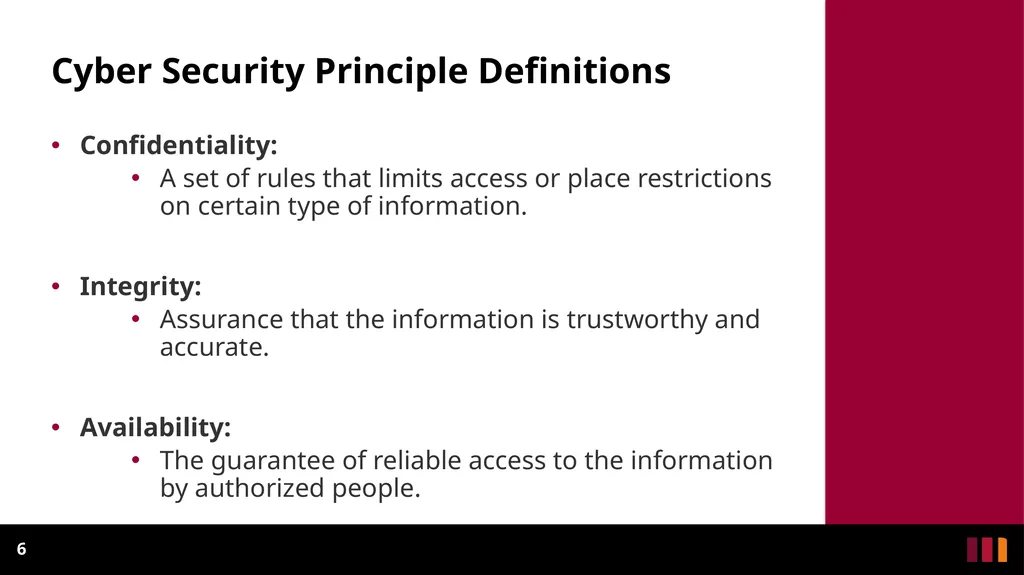 Cyber Security Principle Definitions

• Confidentiality:
  • A set of rules that limits access or place restrictions on certain type of information.

• Integrity:
  • Assurance that the information is trustworthy and accurate.

• Availability:
  • The guarantee of reliable access to the information by authorized people.

6